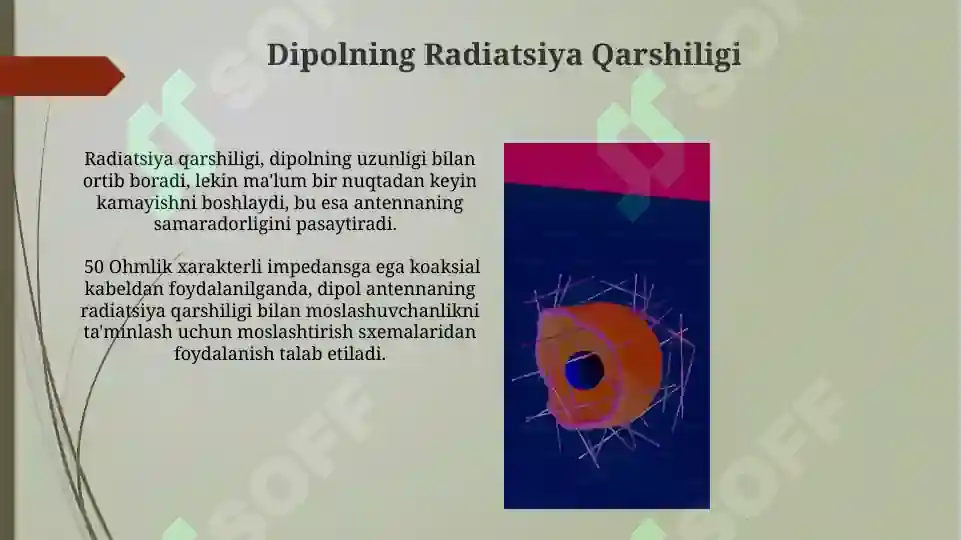 Dipolning Radiatsiya Qarshiligi

Radiatsiya qarshiligi, dipolning uzunligi bilan ortib boradi, lekin ma'lum bir nuqtadan keyin kamayishni boshlaydi, bu esa antennaning samaradorligini pasaytiradi.

50 Ohmlik xarakterli impedansga ega koaksial kabeldan foydalanilganda, dipol antennaning radiatsiya qarshiligi bilan moslashuvchanlikni ta'minlash uchun moslashtirish sxemalaridan foydalanish talab etiladi.

SOFF SOFF SOFF SOFF